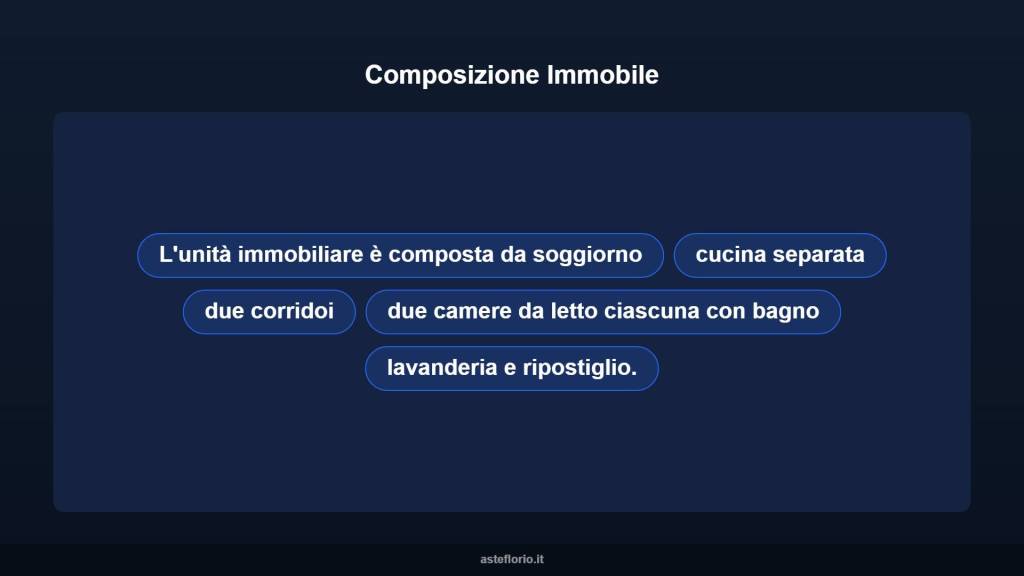 Composizione Immobile

L'unità immobiliare è composta da soggiorno

cucina separata

due corridoi

due camere da letto ciascuna con bagno

lavanderia e ripostiglio.

asteflorio.it